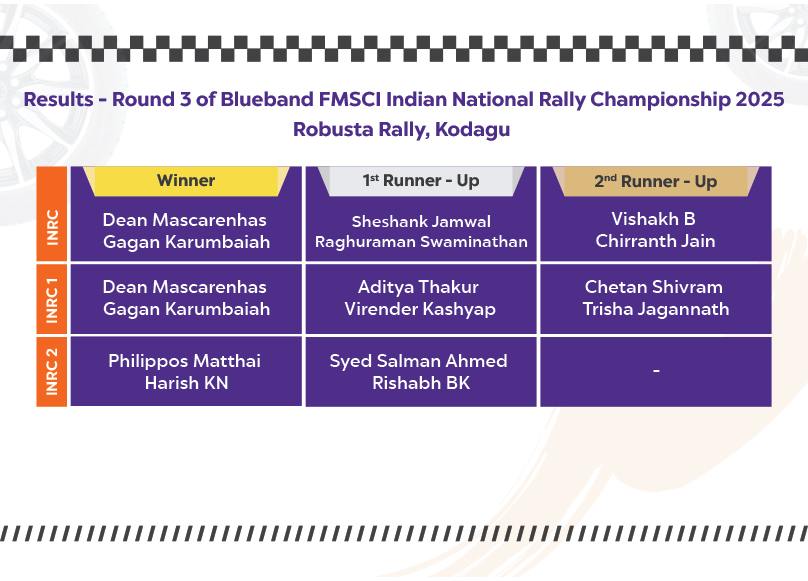 Results - Round 3 of Blueband FMSCI Indian National Rally Championship 2025
Robusta Rally, Kodagu

| | Winner | 1st Runner - Up | 2nd Runner - Up |
|---|---|---|---|
| INRC | Dean Mascarenhas Gagan Karumbaiah | Sheshank Jamwal Raghuraman Swaminathan | Vishakh B Chirranth Jain |
| INRC 1 | Dean Mascarenhas Gagan Karumbaiah | Aditya Thakur Virender Kashyap | Chetan Shivram Trisha Jagannath |
| INRC 2 | Philippos Matthai Harish KN | Syed Salman Ahmed Rishabh BK | - |